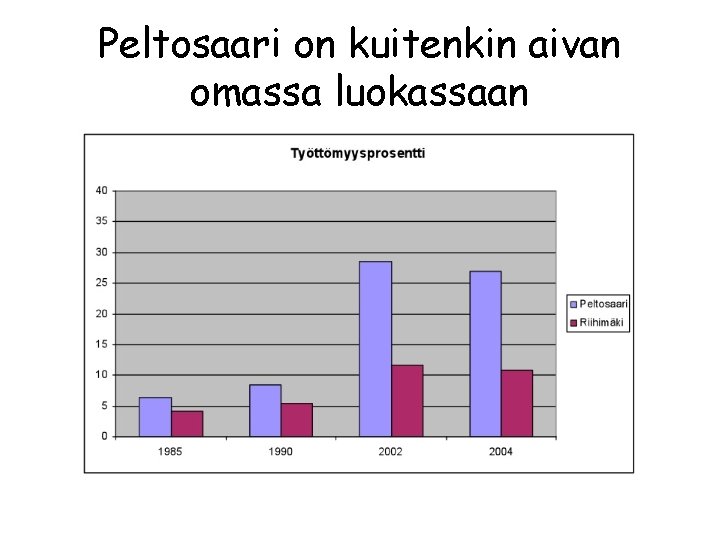 Peltosaari on kuitenkin aivan omassa luokassaan

Työttömyysprosentti

40
35
30
25
20
15
10
5
0

1985
1990
2002
2004

Peltosaari
Riihimäki